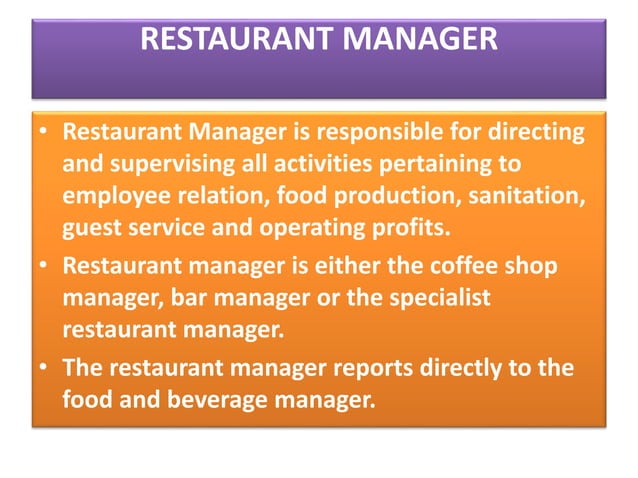 RESTAURANT MANAGER

• Restaurant Manager is responsible for directing and supervising all activities pertaining to employee relation, food production, sanitation, guest service and operating profits.
• Restaurant manager is either the coffee shop manager, bar manager or the specialist restaurant manager.
• The restaurant manager reports directly to the food and beverage manager.